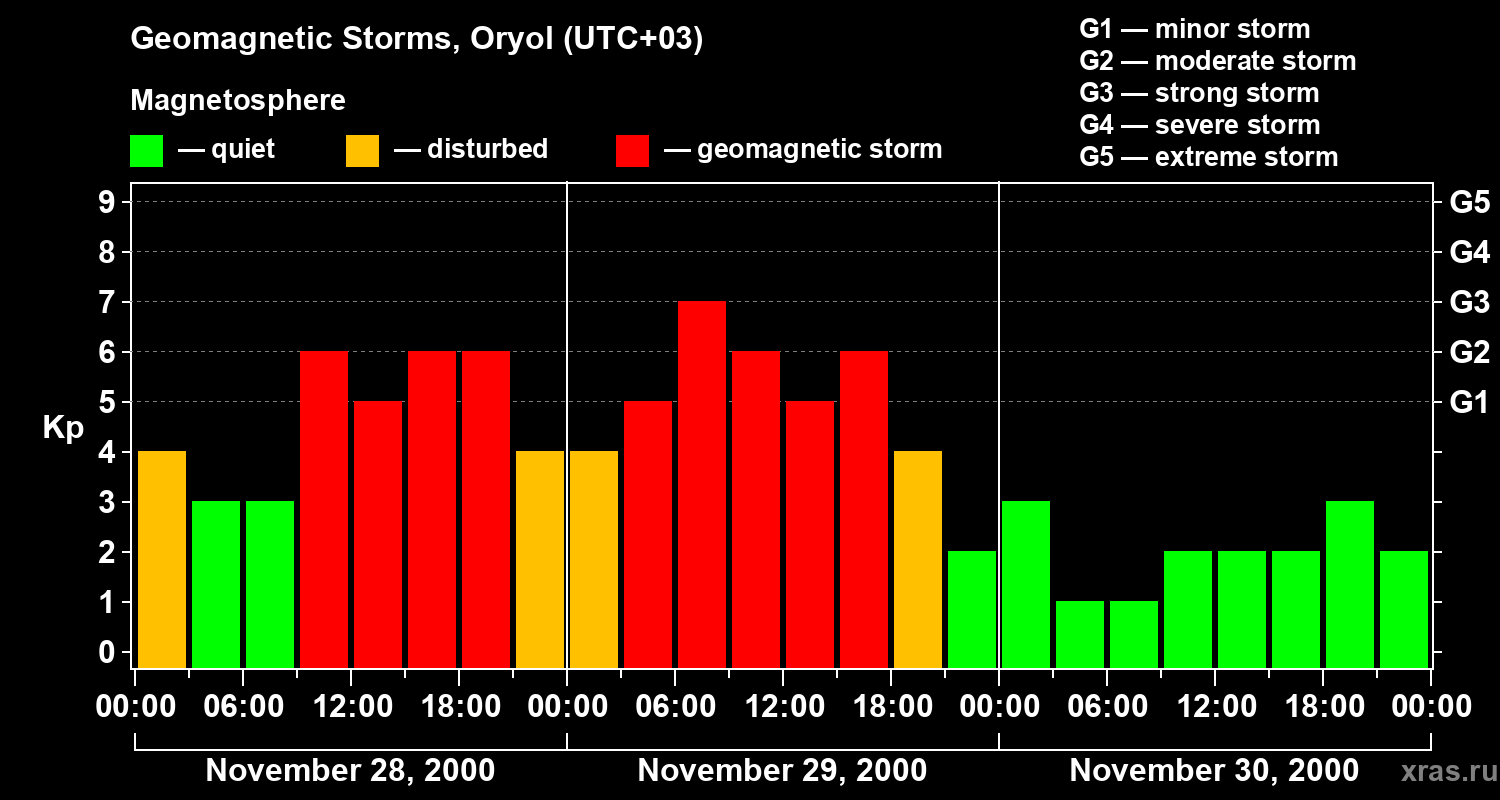 Geomagnetic Storms, Oryol (UTC+03)

Magnetosphere

— quiet — disturbed — geomagnetic storm

G1 — minor storm
G2 — moderate storm
G3 — strong storm
G4 — severe storm
G5 — extreme storm

Kp

9
8
7
6
5
4
3
2
1
0

G5
G4
G3
G2
G1

00:00 06:00 12:00 18:00 00:00 06:00 12:00 18:00 00:00 06:00 12:00 18:00 00:00

November 28, 2000 November 29, 2000 November 30, 2000

xras.ru